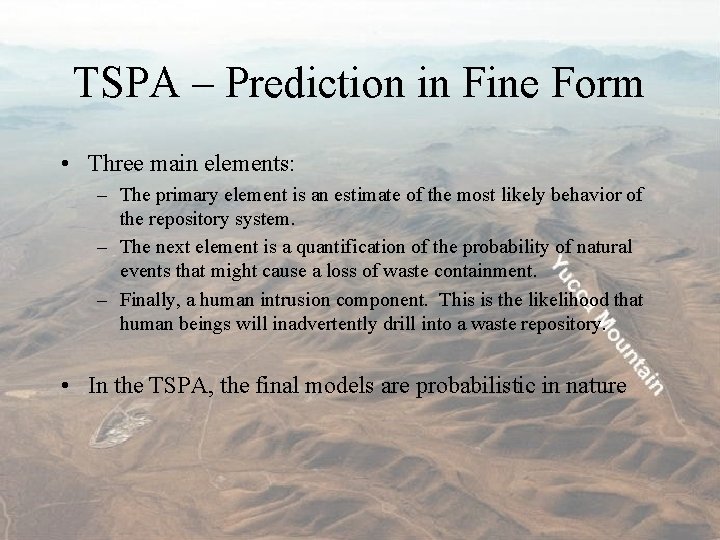 TSPA – Prediction in Fine Form

• Three main elements:
– The primary element is an estimate of the most likely behavior of the repository system.
– The next element is a quantification of the probability of natural events that might cause a loss of waste containment.
– Finally, a human intrusion component. This is the likelihood that human beings will inadvertently drill into a waste repository.

• In the TSPA, the final models are probabilistic in nature

Yucca Mountain